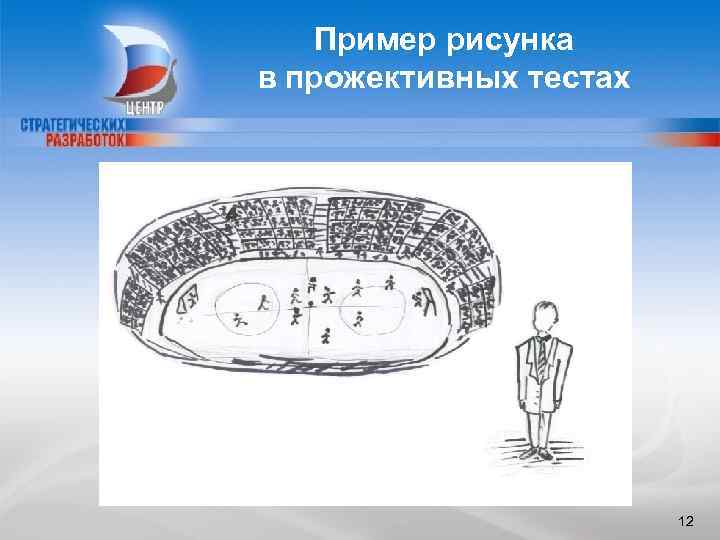 ЦЕНТР
СТРАТЕГИЧЕСКИХ
РАЗРАБОТОК

Пример рисунка в прожективных тестах

12